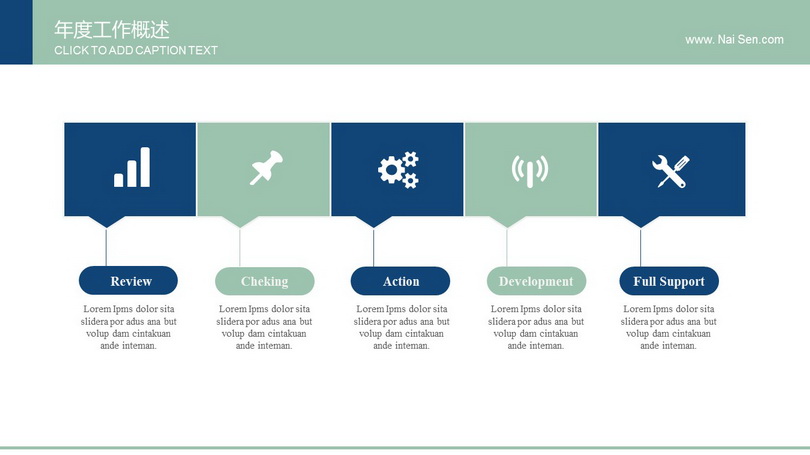 年度工作概述
CLICK TO ADD CAPTION TEXT

www. Nai Sen.com

Review
Lorem Ipms dolor sita slidera por adus ana but volup dam cintakuan ande inteman.

Cheking
Lorem Ipms dolor sita slidera por adus ana but volup dam cintakuan ande inteman.

Action
Lorem Ipms dolor sita slidera por adus ana but volup dam cintakuan ande inteman.

Development
Lorem Ipms dolor sita slidera por adus ana but volup dam cintakuan ande inteman.

Full Support
Lorem Ipms dolor sita slidera por adus ana but volup dam cintakuan ande inteman.